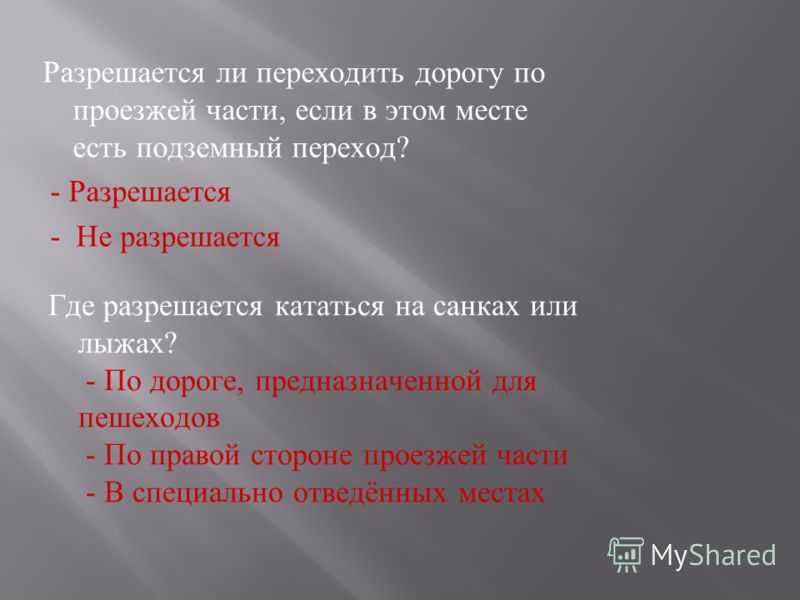 Разрешается ли переходить дорогу по проезжей части, если в этом месте есть подземный переход?

- Разрешается

- Не разрешается

Где разрешается кататься на санках или лыжах?

- По дороге, предназначенной для пешеходов

- По правой стороне проезжей части

- В специально отведённых местах

MyShared